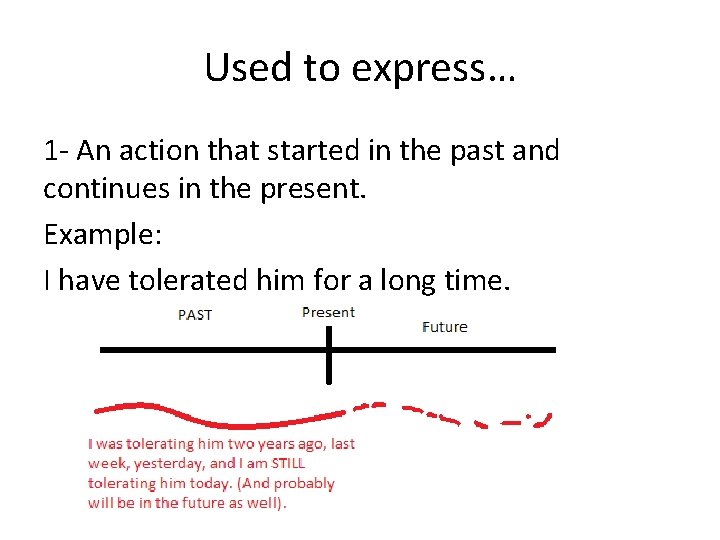 Used to express…

1- An action that started in the past and continues in the present.

Example:

I have tolerated him for a long time.

PAST

Present

Future

I was tolerating him two years ago, last week, yesterday, and I am STILL tolerating him today. (And probably will be in the future as well).